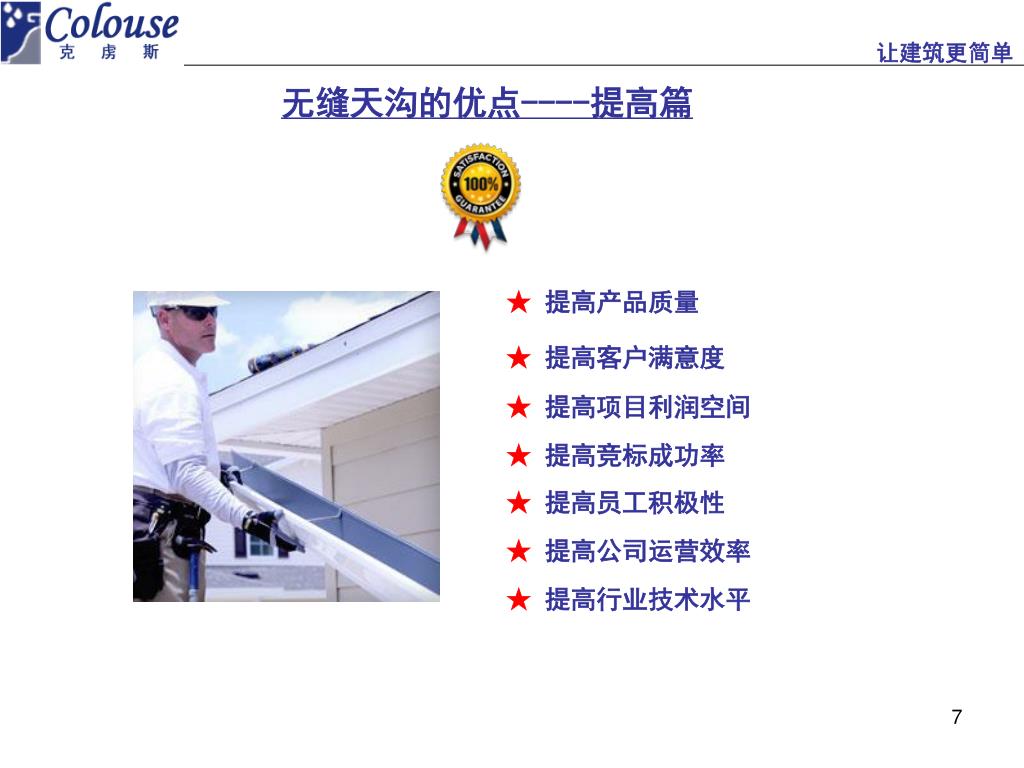 Colouse
克 虏 斯

让建筑更简单

无缝天沟的优点----提高篇

SATISFACTION 100% GUARANTEE

★ 提高产品质量

★ 提高客户满意度

★ 提高项目利润空间

★ 提高竞标成功率

★ 提高员工积极性

★ 提高公司运营效率

★ 提高行业技术水平

7